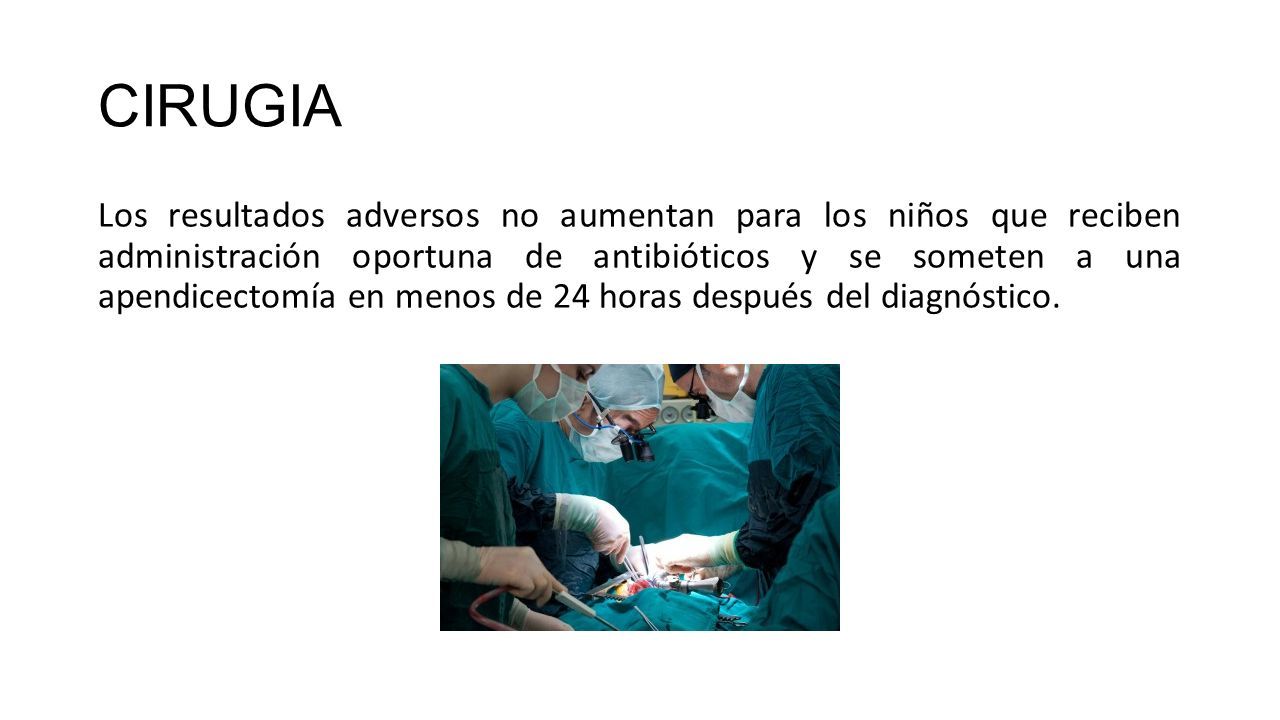 CIRUGIA

Los resultados adversos no aumentan para los niños que reciben administración oportuna de antibióticos y se someten a una apendicectomía en menos de 24 horas después del diagnóstico.